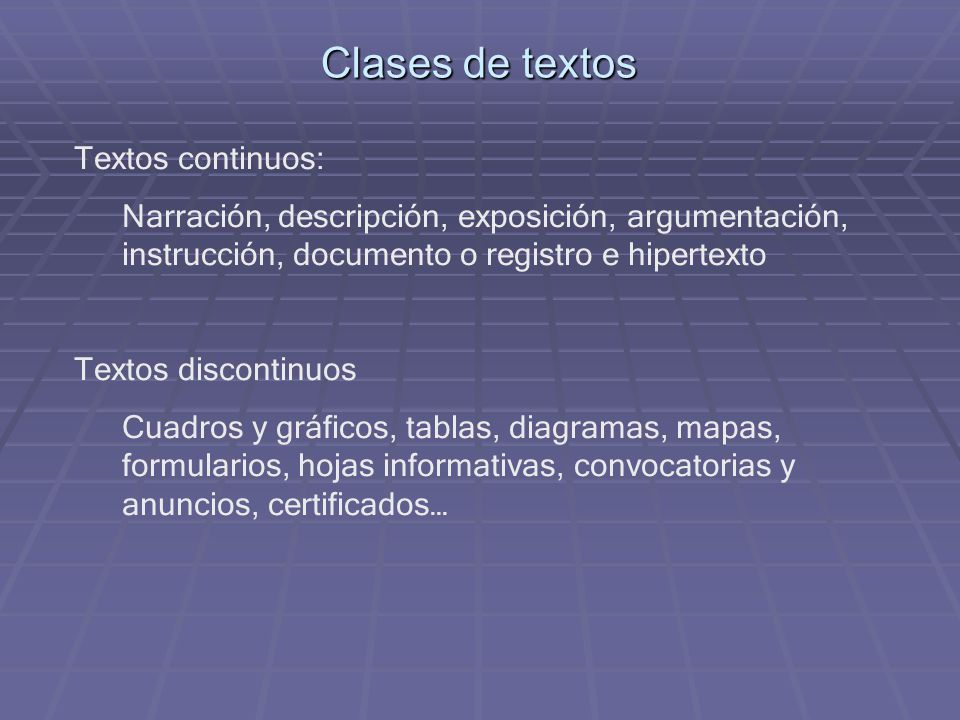 Clases de textos

Textos continuos:

Narración, descripción, exposición, argumentación, instrucción, documento o registro e hipertexto

Textos discontinuos

Cuadros y gráficos, tablas, diagramas, mapas, formularios, hojas informativas, convocatorias y anuncios, certificados…